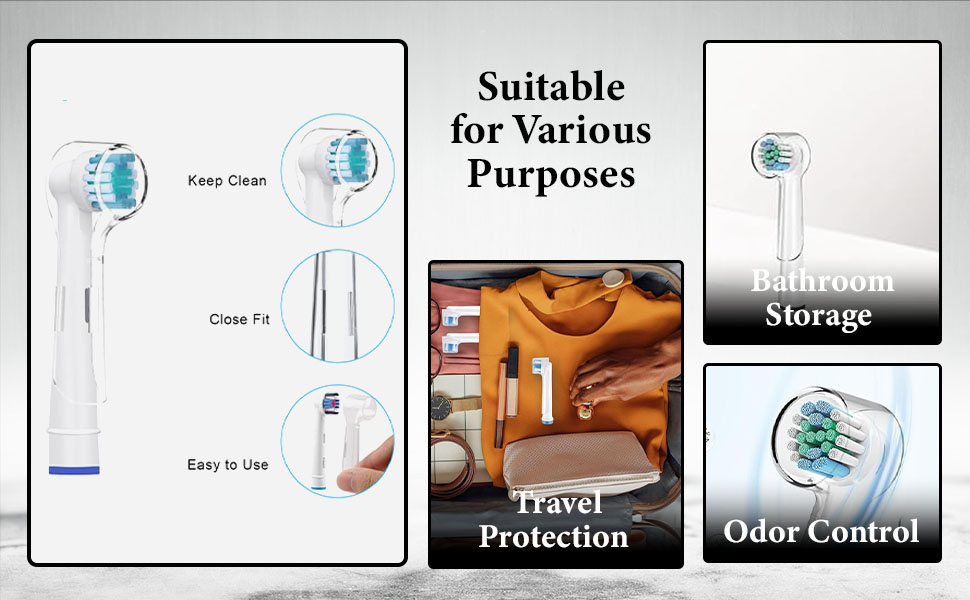 Keep Clean

Close Fit

Easy to Use

Suitable for Various Purposes

Travel Protection

Bathroom Storage

Odor Control